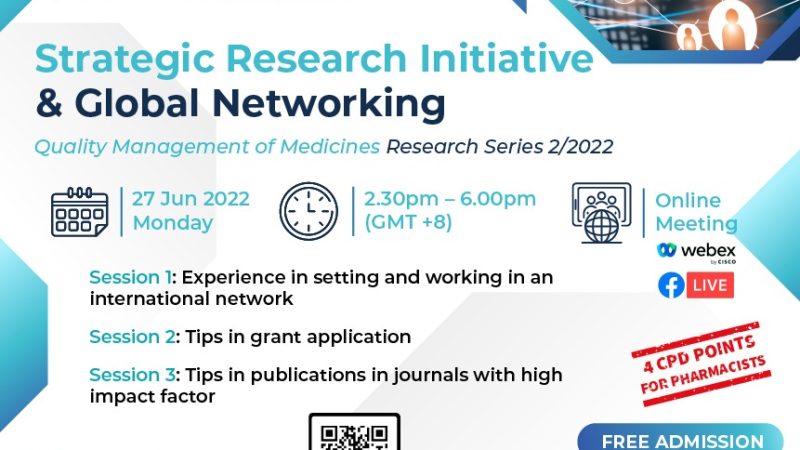 Strategic Research Initiative
& Global Networking

Quality Management of Medicines Research Series 2/2022

27 Jun 2022
Monday

2.30pm – 6.00pm
(GMT +8)

Online
Meeting

webex by CISCO

LIVE

Session 1: Experience in setting and working in an international network

Session 2: Tips in grant application

Session 3: Tips in publications in journals with high impact factor

4 CPD POINTS
FOR PHARMACISTS

FREE ADMISSION